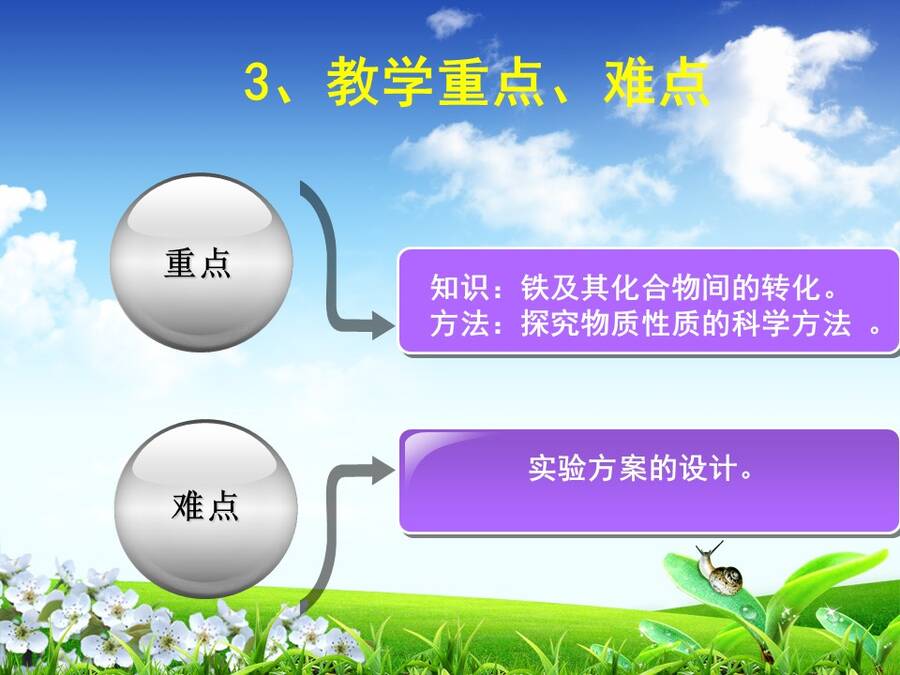 3、教学重点、难点

重点

知识：铁及其化合物间的转化。
方法：探究物质性质的科学方法 。

难点

实验方案的设计。